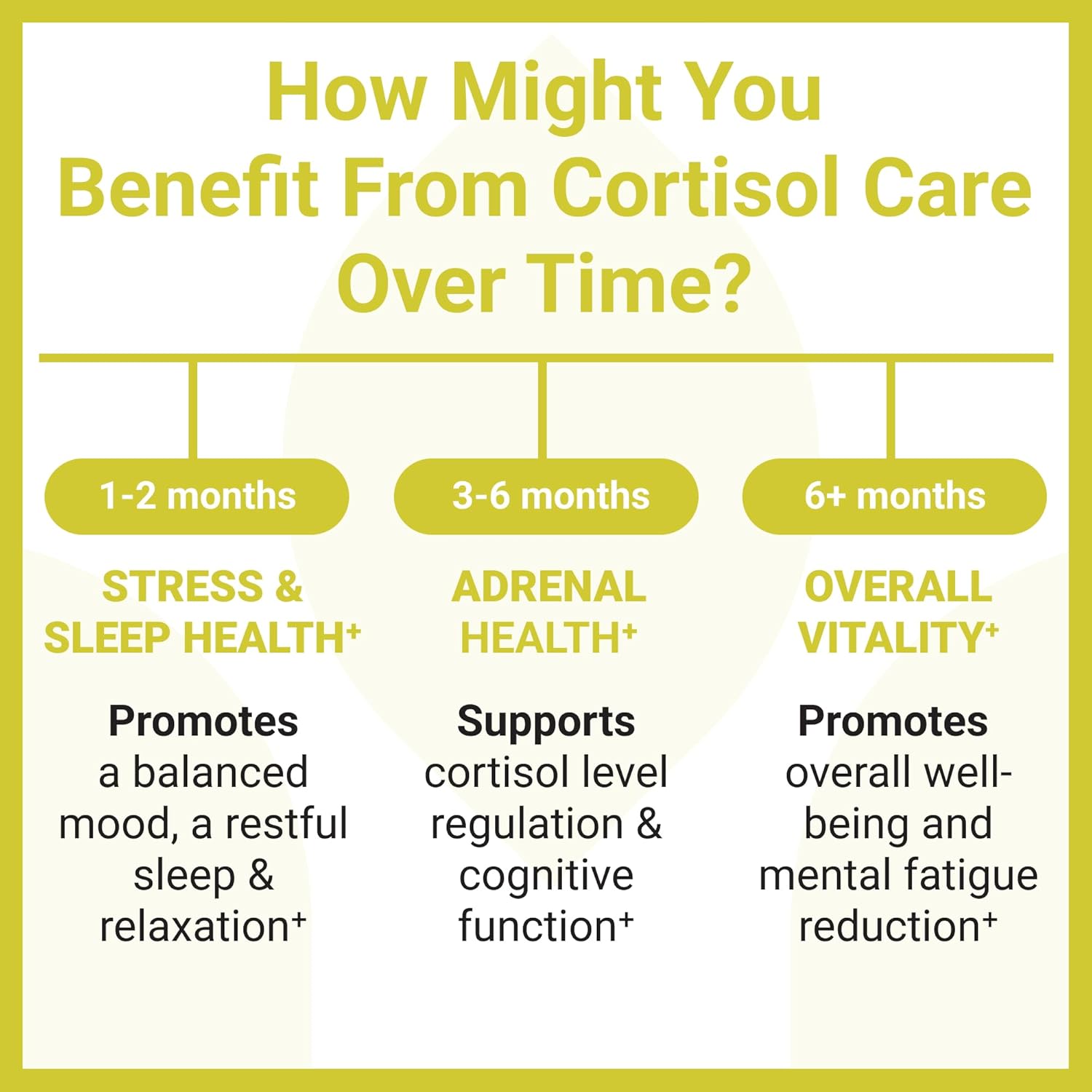 How Might You Benefit From Cortisol Care Over Time?

1-2 months

STRESS & SLEEP HEALTH⁺

Promotes a balanced mood, a restful sleep & relaxation⁺

3-6 months

ADRENAL HEALTH⁺

Supports cortisol level regulation & cognitive function⁺

6+ months

OVERALL VITALITY⁺

Promotes overall well-being and mental fatigue reduction⁺